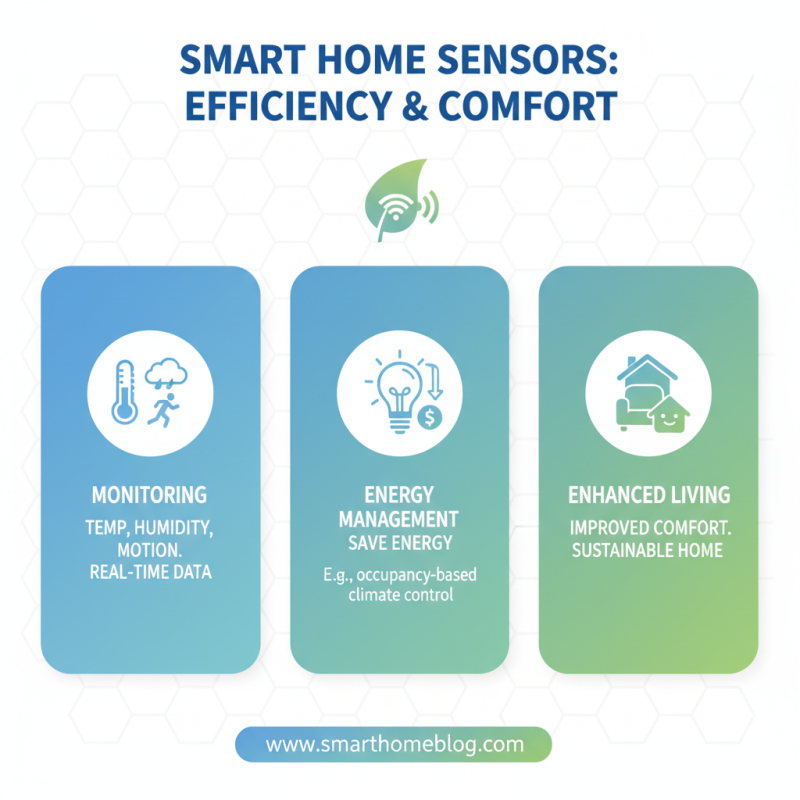 SMART HOME SENSORS: EFFICIENCY & COMFORT

MONITORING
TEMP, HUMIDITY, MOTION. REAL-TIME DATA

ENERGY MANAGEMENT
SAVE ENERGY

E.g., occupancy-based climate control

ENHANCED LIVING
IMPROVED COMFORT. SUSTAINABLE HOME

www.smarthomeblog.com